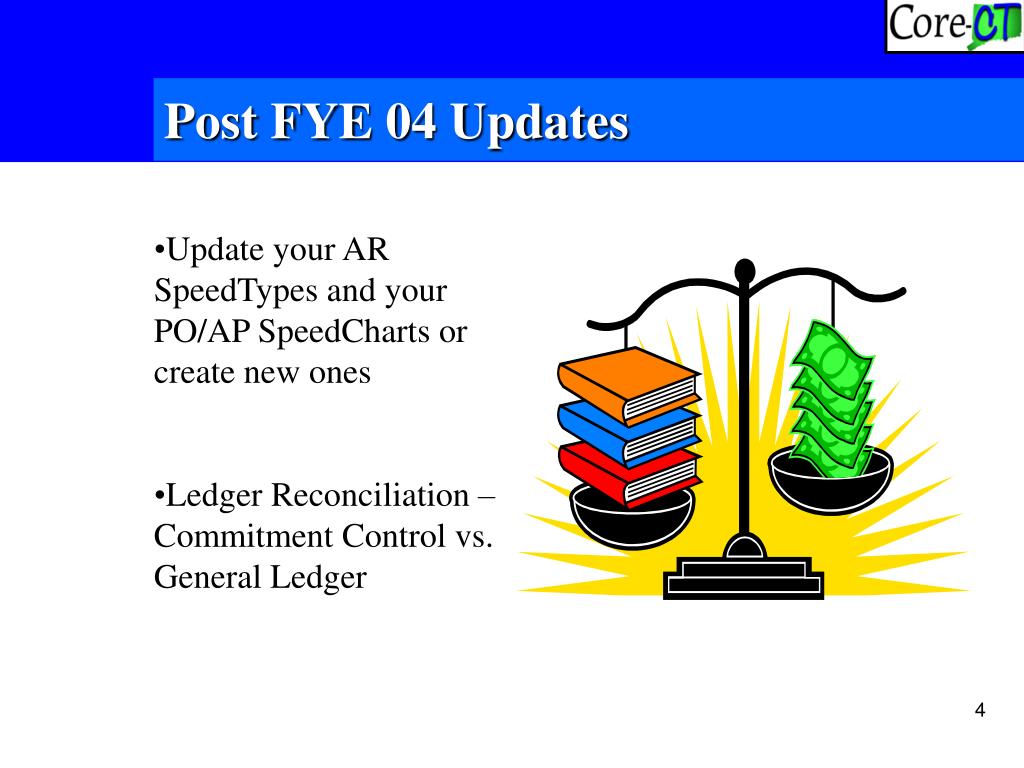 Core-CT

Post FYE 04 Updates

•Update your AR SpeedTypes and your PO/AP SpeedCharts or create new ones

•Ledger Reconciliation – Commitment Control vs. General Ledger

4